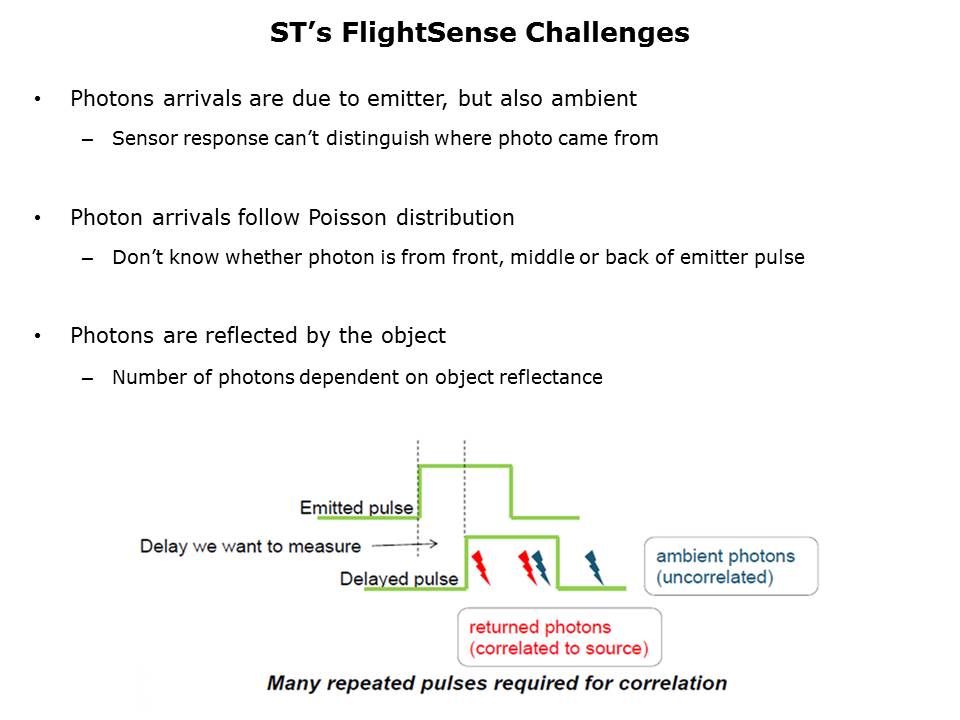 ST’s FlightSense Challenges

• Photons arrivals are due to emitter, but also ambient
– Sensor response can’t distinguish where photo came from

• Photon arrivals follow Poisson distribution
– Don’t know whether photon is from front, middle or back of emitter pulse

• Photons are reflected by the object
– Number of photons dependent on object reflectance

Emitted pulse
Delay we want to measure
Delayed pulse
ambient photons (uncorrelated)
returned photons (correlated to source)
Many repeated pulses required for correlation